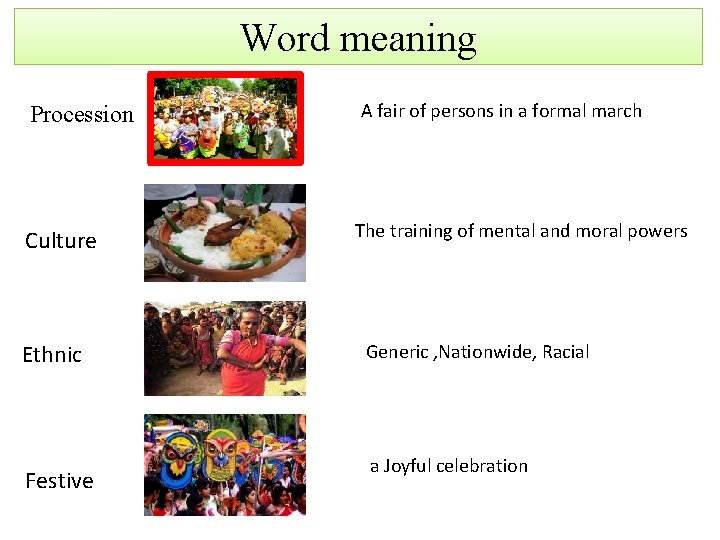 Word meaning

Procession

A fair of persons in a formal march

Culture

The training of mental and moral powers

Ethnic

Generic ,Nationwide, Racial

Festive

a Joyful celebration